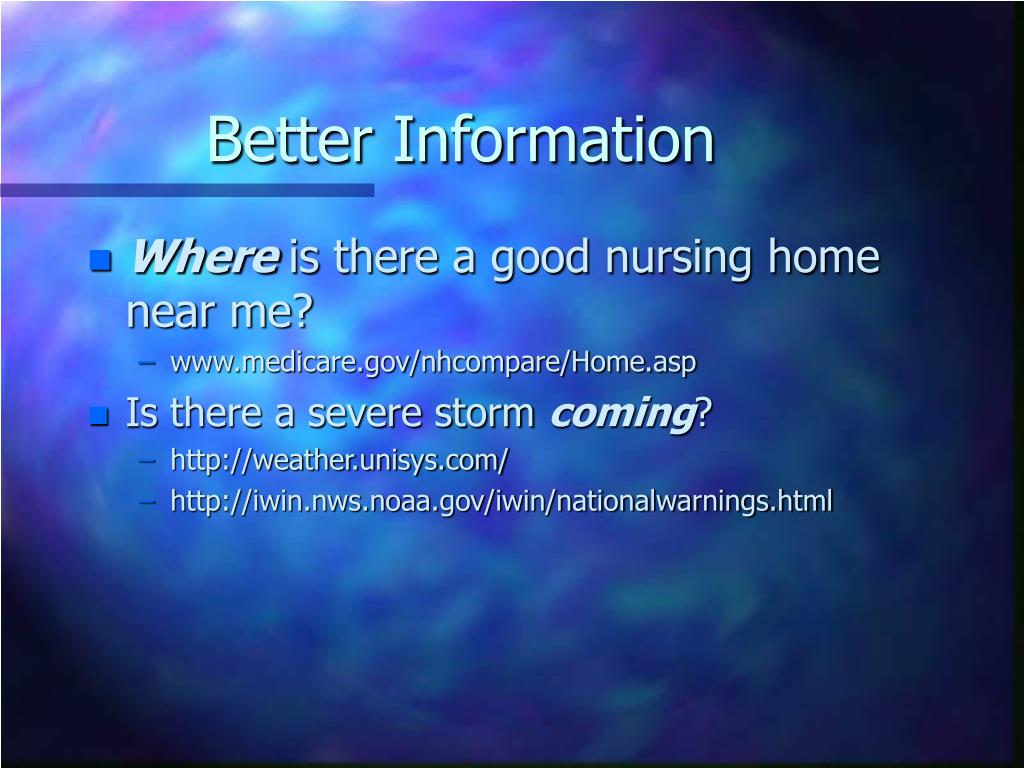 Better Information

Where is there a good nursing home near me?
– www.medicare.gov/nhcompare/Home.asp

Is there a severe storm coming?
– http://weather.unisys.com/
– http://iwin.nws.noaa.gov/iwin/nationalwarnings.html